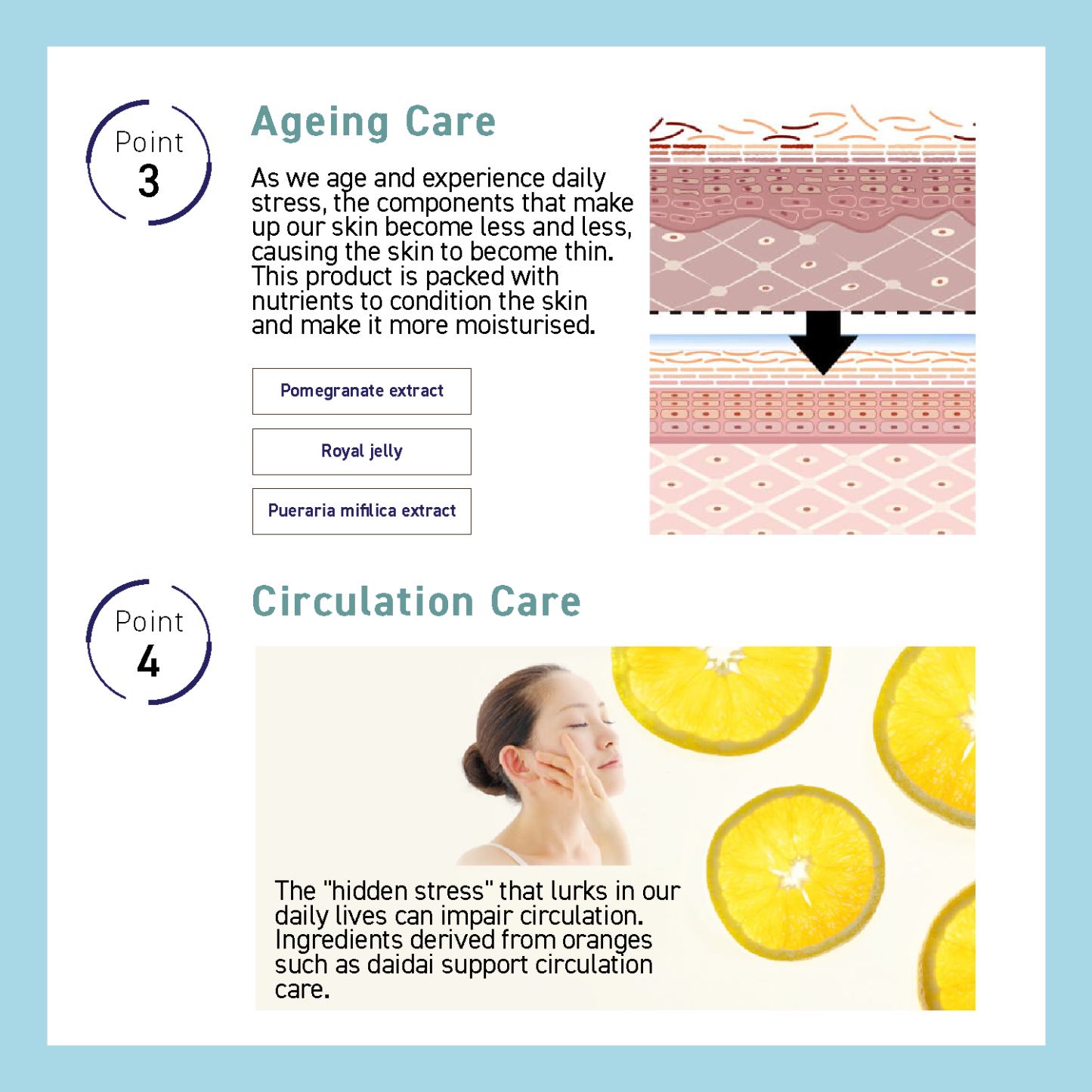 Point
3

Ageing Care

As we age and experience daily stress, the components that make up our skin become less and less, causing the skin to become thin. This product is packed with nutrients to condition the skin and make it more moisturised.

Pomegranate extract

Royal jelly

Pueraria mifilica extract

Point
4

Circulation Care

The "hidden stress" that lurks in our daily lives can impair circulation. Ingredients derived from oranges such as daidai support circulation care.